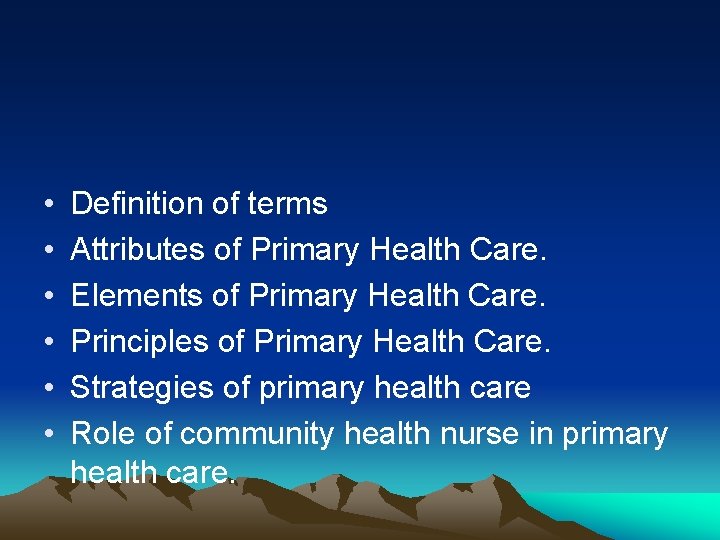 • Definition of terms
• Attributes of Primary Health Care.
• Elements of Primary Health Care.
• Principles of Primary Health Care.
• Strategies of primary health care
• Role of community health nurse in primary health care.